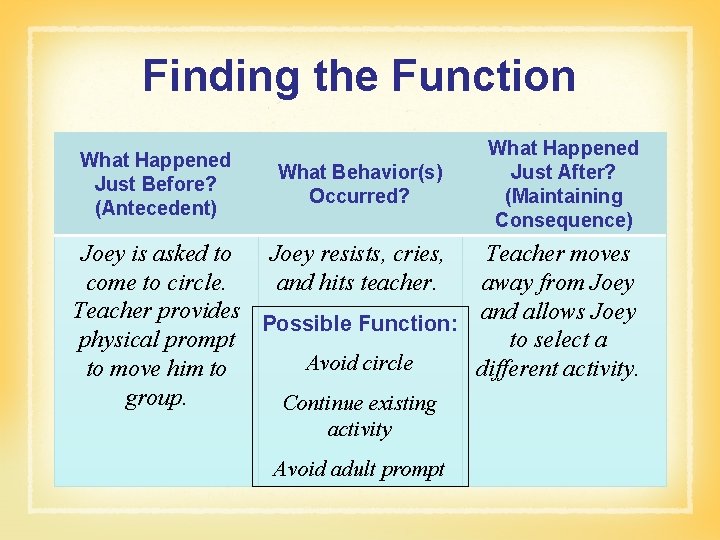 Finding the Function

| What Happened Just Before? (Antecedent) | What Behavior(s) Occurred? | What Happened Just After? (Maintaining Consequence) |
|---|---|---|
| Joey is asked to come to circle. Teacher provides physical prompt to move him to group. | Joey resists, cries, and hits teacher. | Teacher moves away from Joey and allows Joey to select a different activity. |

Possible Function:

Avoid circle

Continue existing activity

Avoid adult prompt